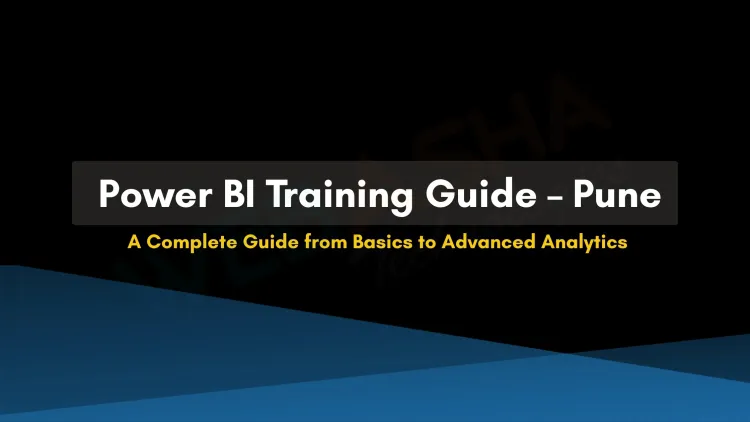 Power BI Training Guide – Pune

A Complete Guide from Basics to Advanced Analytics